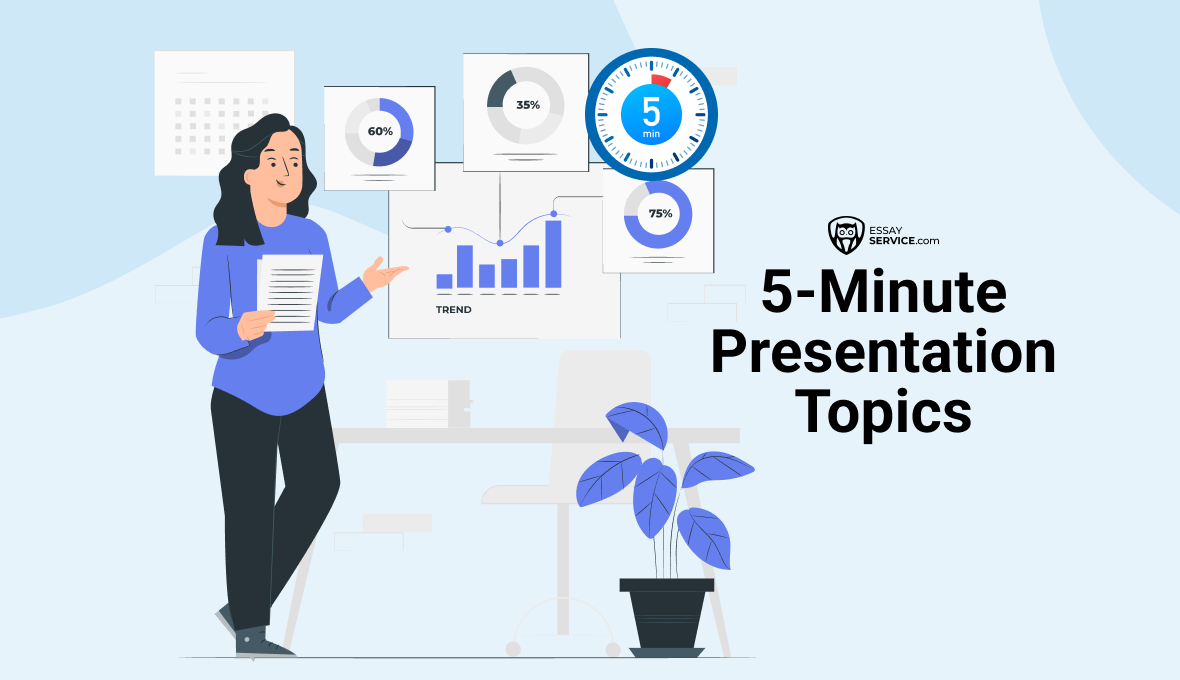 60%

35%

5
min

75%

TREND

ESSAY
SERVICE.com

5-Minute
Presentation
Topics